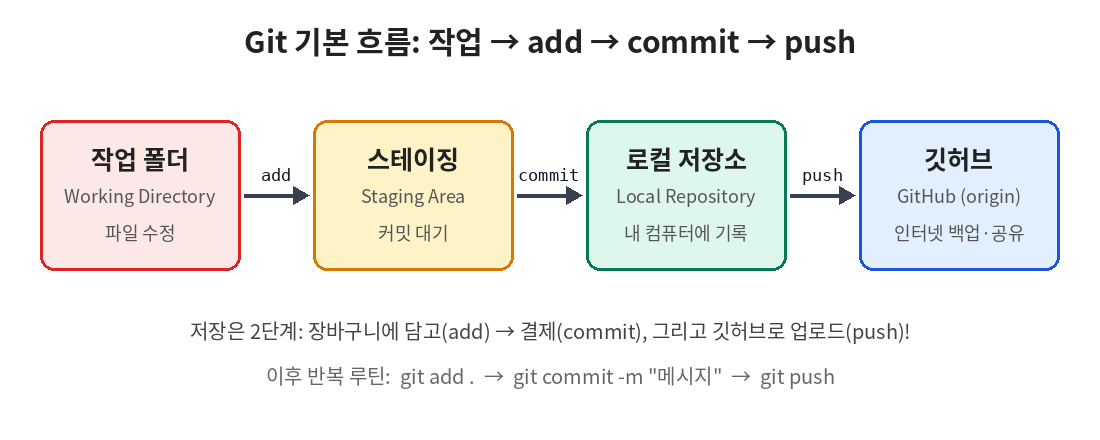 Git 기본 흐름: 작업 → add → commit → push

작업 폴더
Working Directory
파일 수정

add

스테이징
Staging Area
커밋 대기

commit

로컬 저장소
Local Repository
내 컴퓨터에 기록

push

깃허브
GitHub (origin)
인터넷 백업·공유

저장은 2단계: 장바구니에 담고(add) → 결제(commit), 그리고 깃허브로 업로드(push)!

이후 반복 루틴: git add . → git commit -m "메시지" → git push